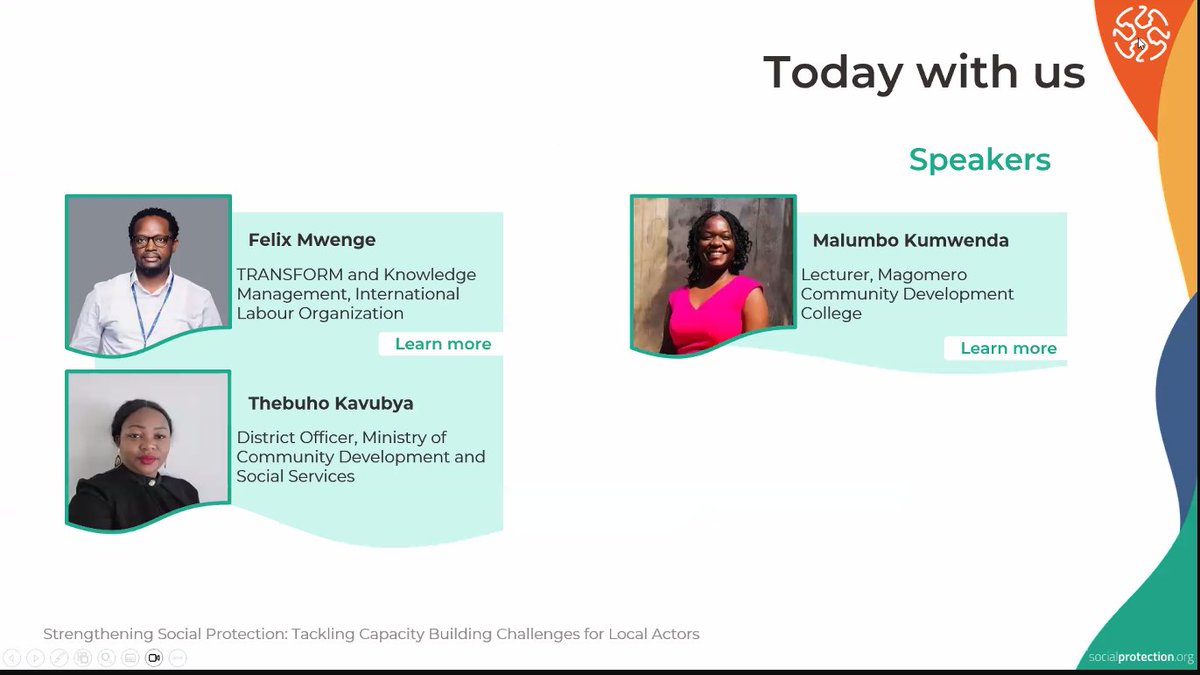 Today with us

Speakers

Felix Mwenge

TRANSFORM and Knowledge Management, International Labour Organization

Learn more

Thebuho Kavubya

District Officer, Ministry of Community Development and Social Services

Malumbo Kumwenda

Lecturer, Magomero Community Development College

Learn more

Strengthening Social Protection: Tackling Capacity Building Challenges for Local Actors

socialprotection.org